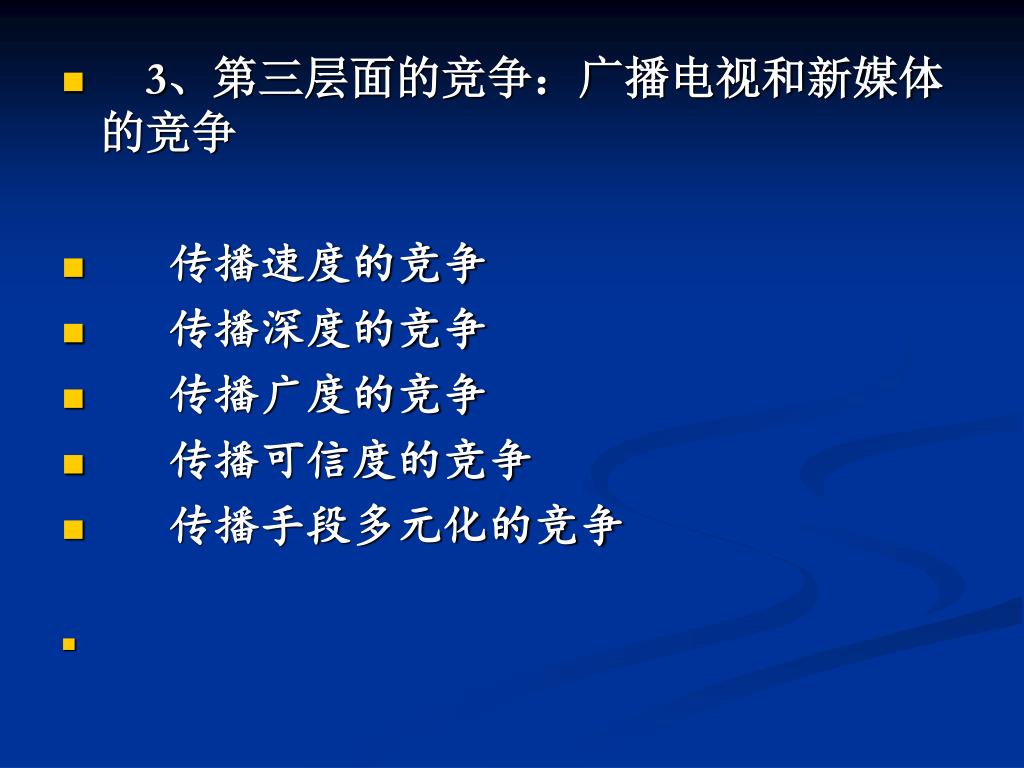 3、第三层面的竞争：广播电视和新媒体的竞争

传播速度的竞争
传播深度的竞争
传播广度的竞争
传播可信度的竞争
传播手段多元化的竞争